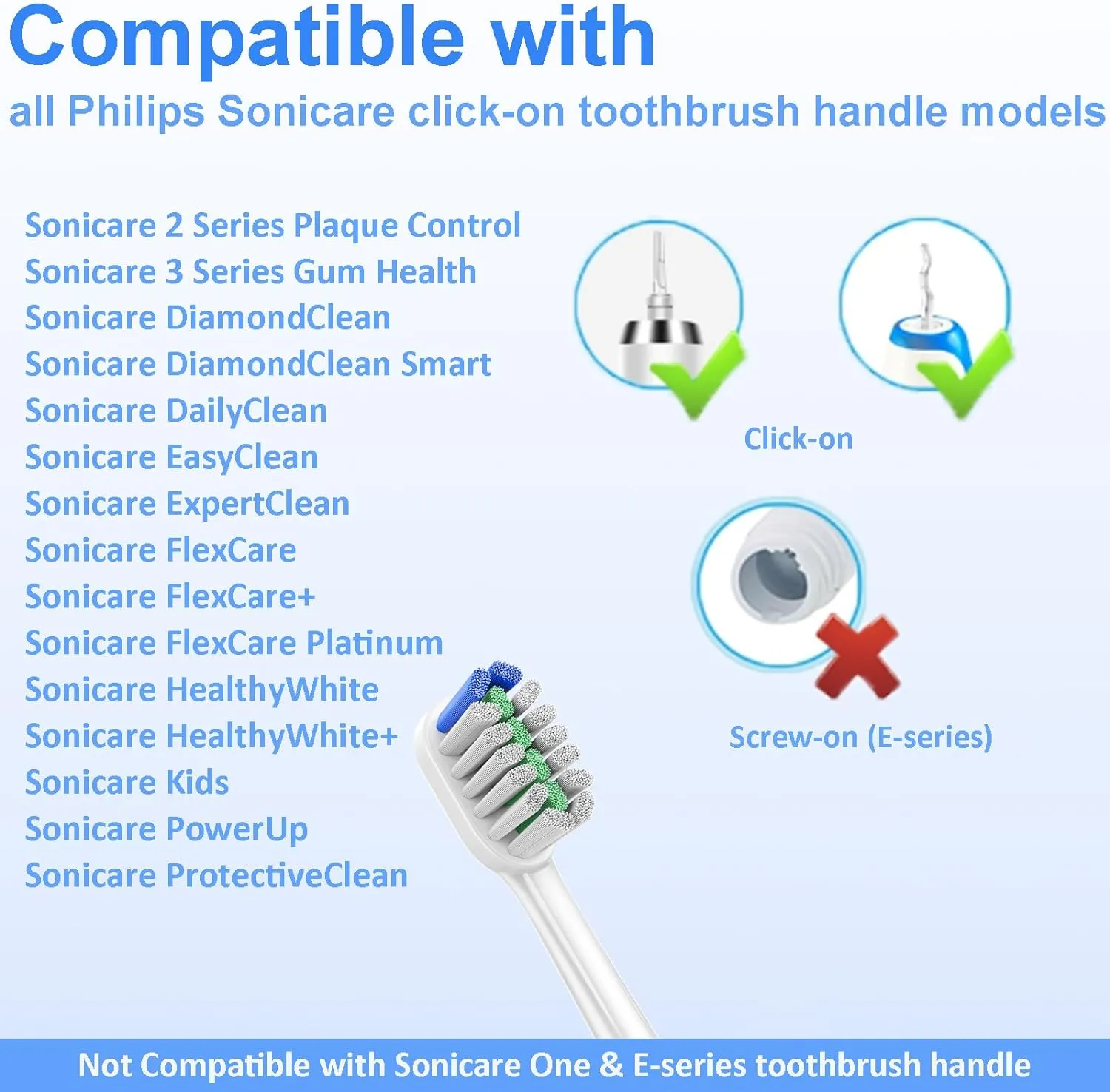 Compatible with
all Philips Sonicare click-on toothbrush handle models

Sonicare 2 Series Plaque Control
Sonicare 3 Series Gum Health
Sonicare DiamondClean
Sonicare DiamondClean Smart
Sonicare DailyClean
Sonicare EasyClean
Sonicare ExpertClean
Sonicare FlexCare
Sonicare FlexCare+
Sonicare FlexCare Platinum
Sonicare HealthyWhite
Sonicare HealthyWhite+
Sonicare Kids
Sonicare PowerUp
Sonicare ProtectiveClean

Click-on

Screw-on (E-series)

Not Compatible with Sonicare One & E-series toothbrush handle